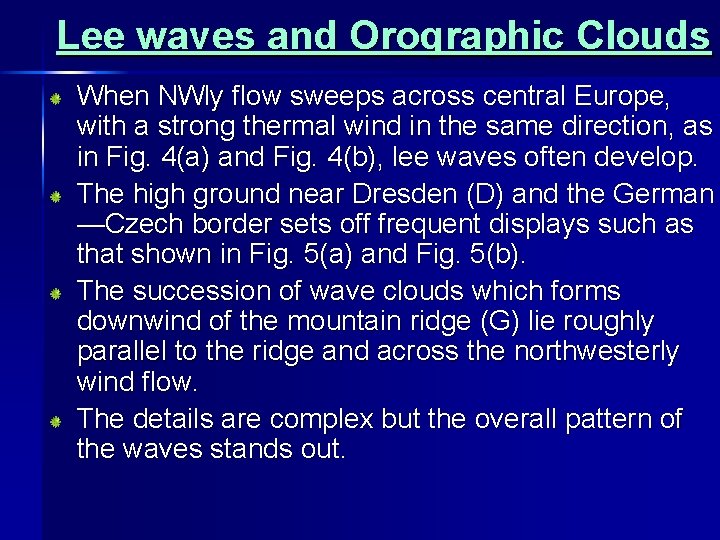 Lee waves and Orographic Clouds

When NWly flow sweeps across central Europe, with a strong thermal wind in the same direction, as in Fig. 4(a) and Fig. 4(b), lee waves often develop.

The high ground near Dresden (D) and the German—Czech border sets off frequent displays such as that shown in Fig. 5(a) and Fig. 5(b).

The succession of wave clouds which forms downwind of the mountain ridge (G) lie roughly parallel to the ridge and across the northwesterly wind flow.

The details are complex but the overall pattern of the waves stands out.